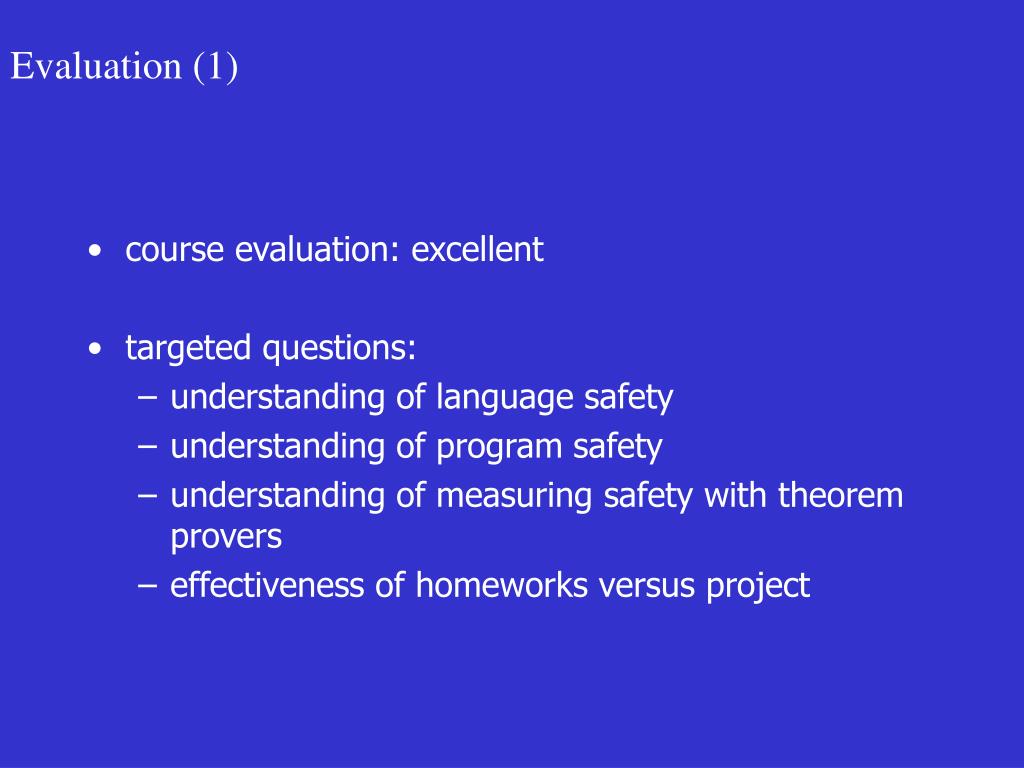 Evaluation (1)

• course evaluation: excellent

• targeted questions:
– understanding of language safety
– understanding of program safety
– understanding of measuring safety with theorem provers
– effectiveness of homeworks versus project